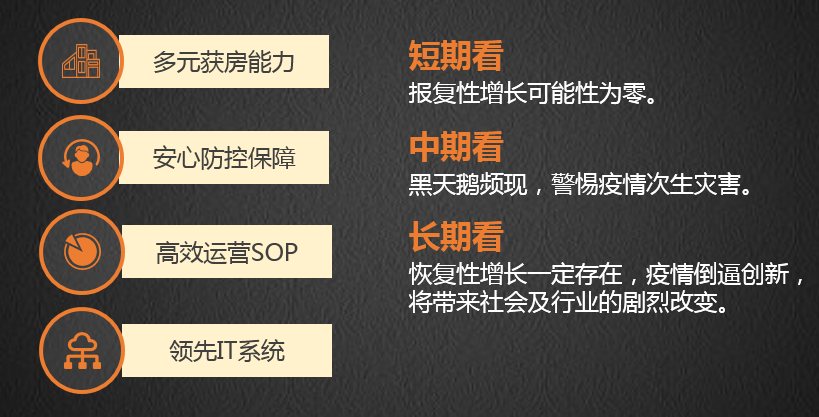 多元获房能力

安心防控保障

高效运营SOP

领先IT系统

短期看
报复性增长可能性为零。

中期看
黑天鹅频现，警惕疫情次生灾害。

长期看
恢复性增长一定存在，疫情倒逼创新，将带来社会及行业的剧烈改变。